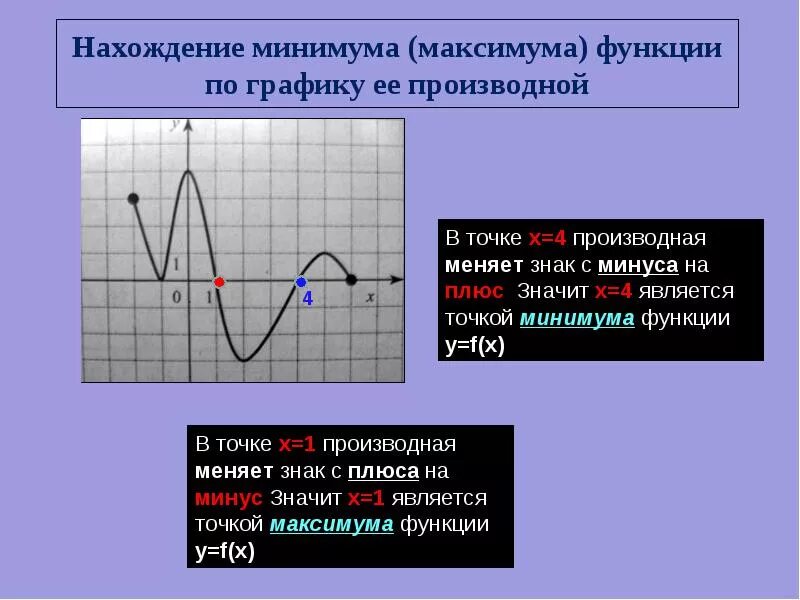 Нахождение минимума (максимума) функции по графику ее производной

y

1

0 1

4

x

В точке x=4 производная меняет знак с минуса на плюс Значит x=4 является точкой минимума функции y=f(x)

В точке x=1 производная меняет знак с плюса на минус Значит x=1 является точкой максимума функции y=f(x)